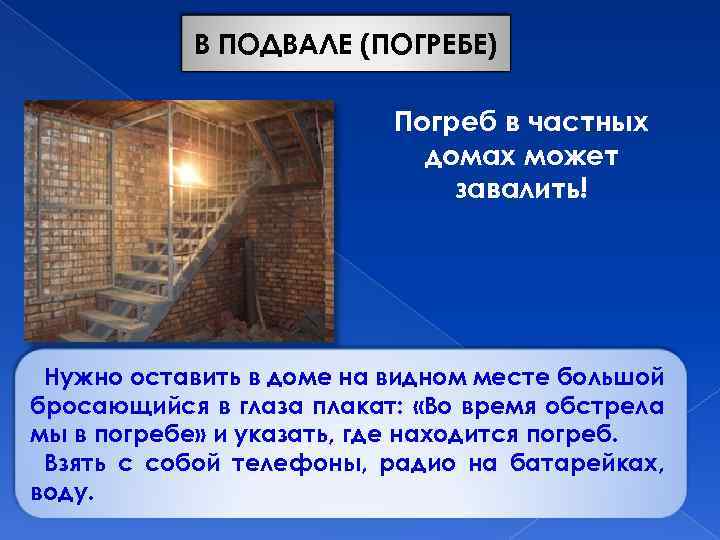 В ПОДВАЛЕ (ПОГРЕБЕ)

Погреб в частных домах может завалить!

Нужно оставить в доме на видном месте большой бросающийся в глаза плакат: «Во время обстрела мы в погребе» и указать, где находится погреб.
Взять с собой телефоны, радио на батарейках, воду.